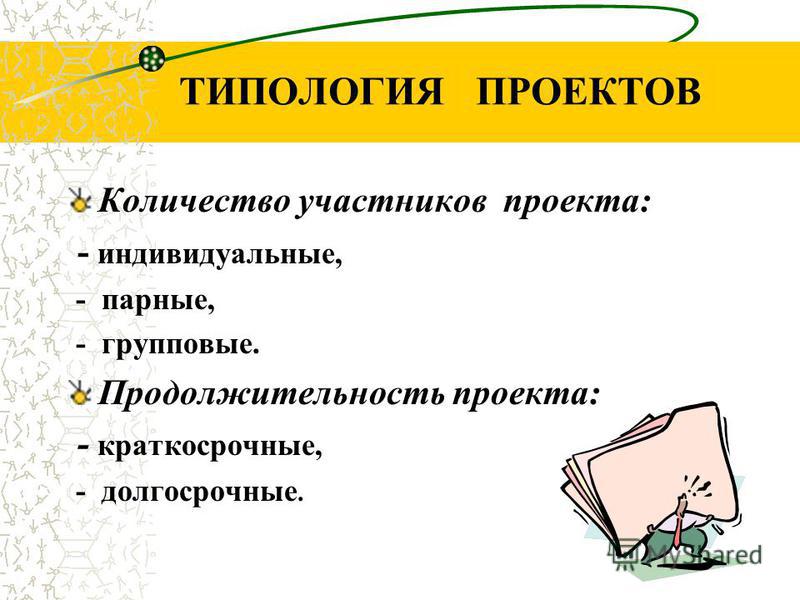 ТИПОЛОГИЯ ПРОЕКТОВ

Количество участников проекта:

- индивидуальные,
- парные,
- групповые.

Продолжительность проекта:

- краткосрочные,
- долгосрочные.

MyShared